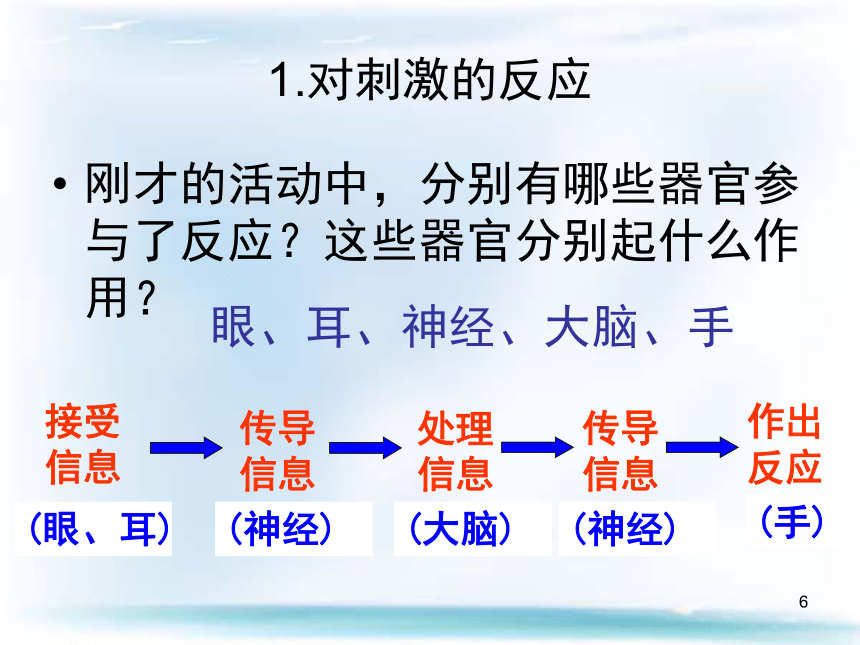 1.对刺激的反应

• 刚才的活动中，分别有哪些器官参与了反应？这些器官分别起什么作用？

眼、耳、神经、大脑、手

接受信息 传导信息 处理信息 传导信息 作出反应

（眼、耳） （神经） （大脑） （神经） （手）

6